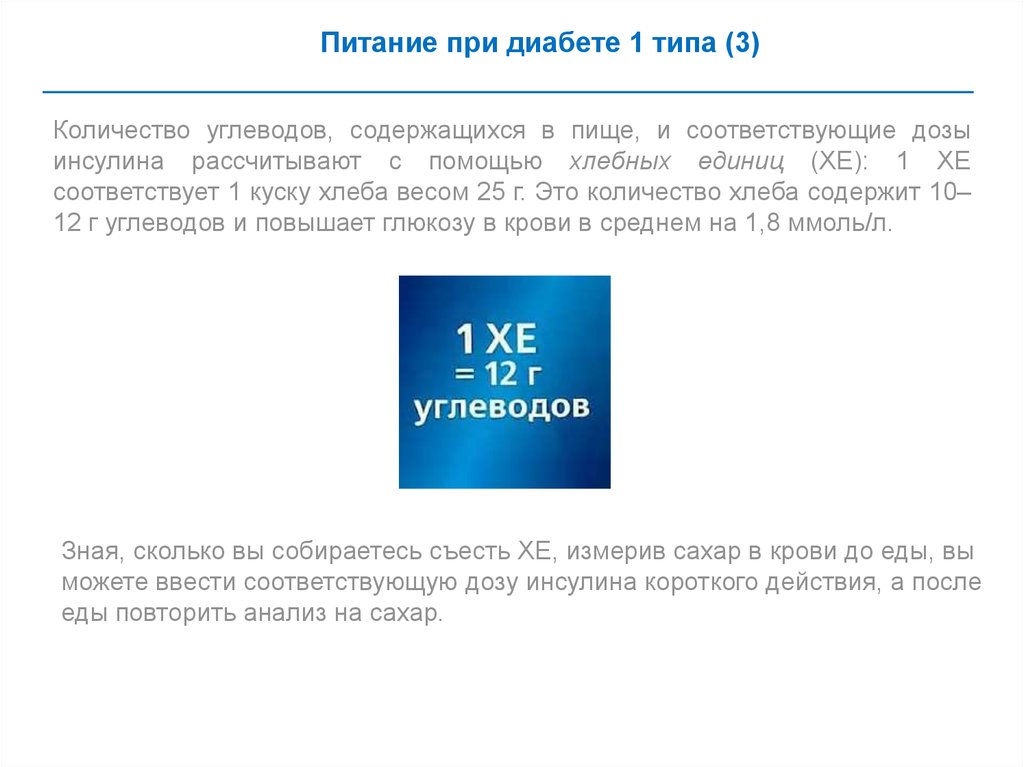 Питание при диабете 1 типа (3)

Количество углеводов, содержащихся в пище, и соответствующие дозы инсулина рассчитывают с помощью хлебных единиц (ХЕ): 1 ХЕ соответствует 1 куску хлеба весом 25 г. Это количество хлеба содержит 10–12 г углеводов и повышает глюкозу в крови в среднем на 1,8 ммоль/л.

1 ХЕ
= 12 г
углеводов

Зная, сколько вы собираетесь съесть ХЕ, измерив сахар в крови до еды, вы можете ввести соответствующую дозу инсулина короткого действия, а после еды повторить анализ на сахар.